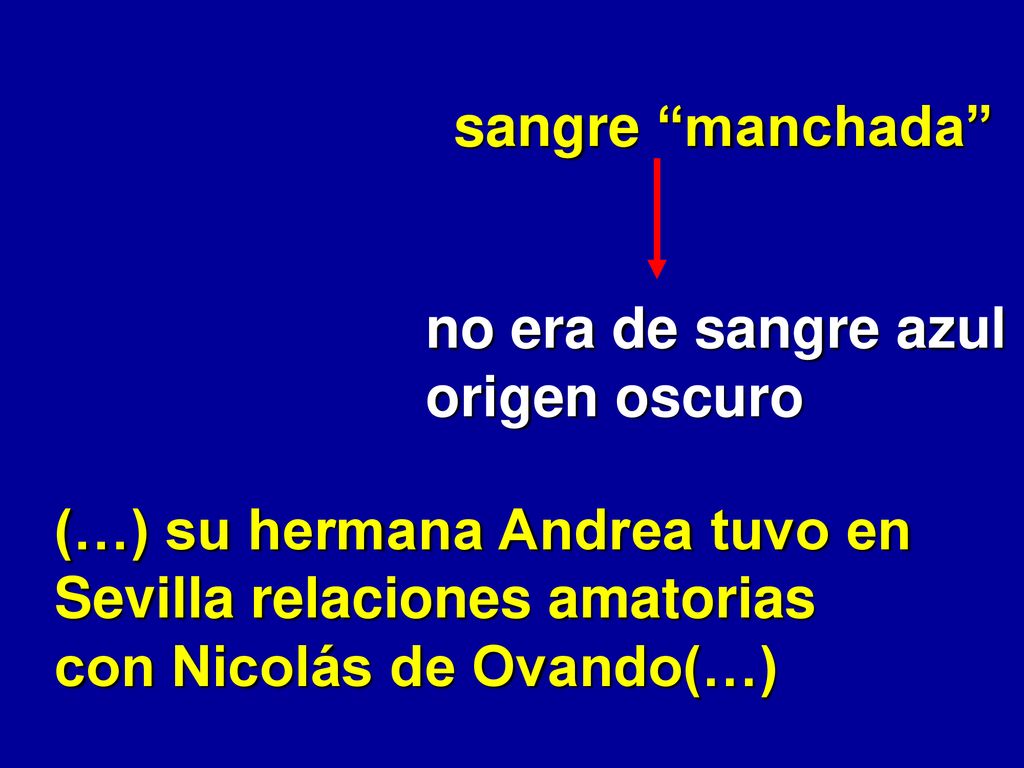 sangre “manchada”

no era de sangre azul
origen oscuro

(…) su hermana Andrea tuvo en Sevilla relaciones amatorias con Nicolás de Ovando(…)